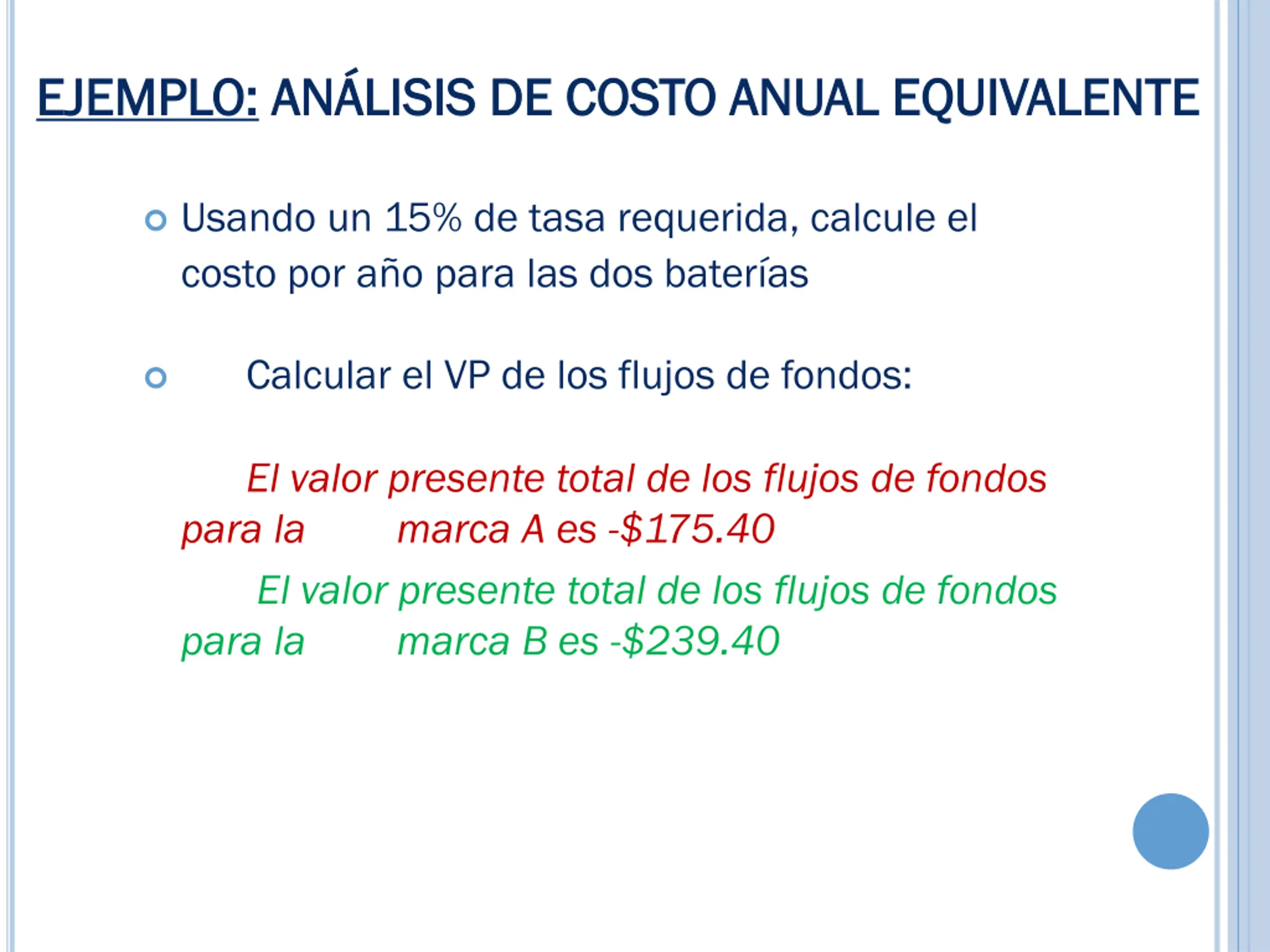 EJEMPLO: ANÁLISIS DE COSTO ANUAL EQUIVALENTE

Usando un 15% de tasa requerida, calcule el costo por año para las dos baterías

Calcular el VP de los flujos de fondos:

El valor presente total de los flujos de fondos para la marca A es -$175.40

El valor presente total de los flujos de fondos para la marca B es -$239.40